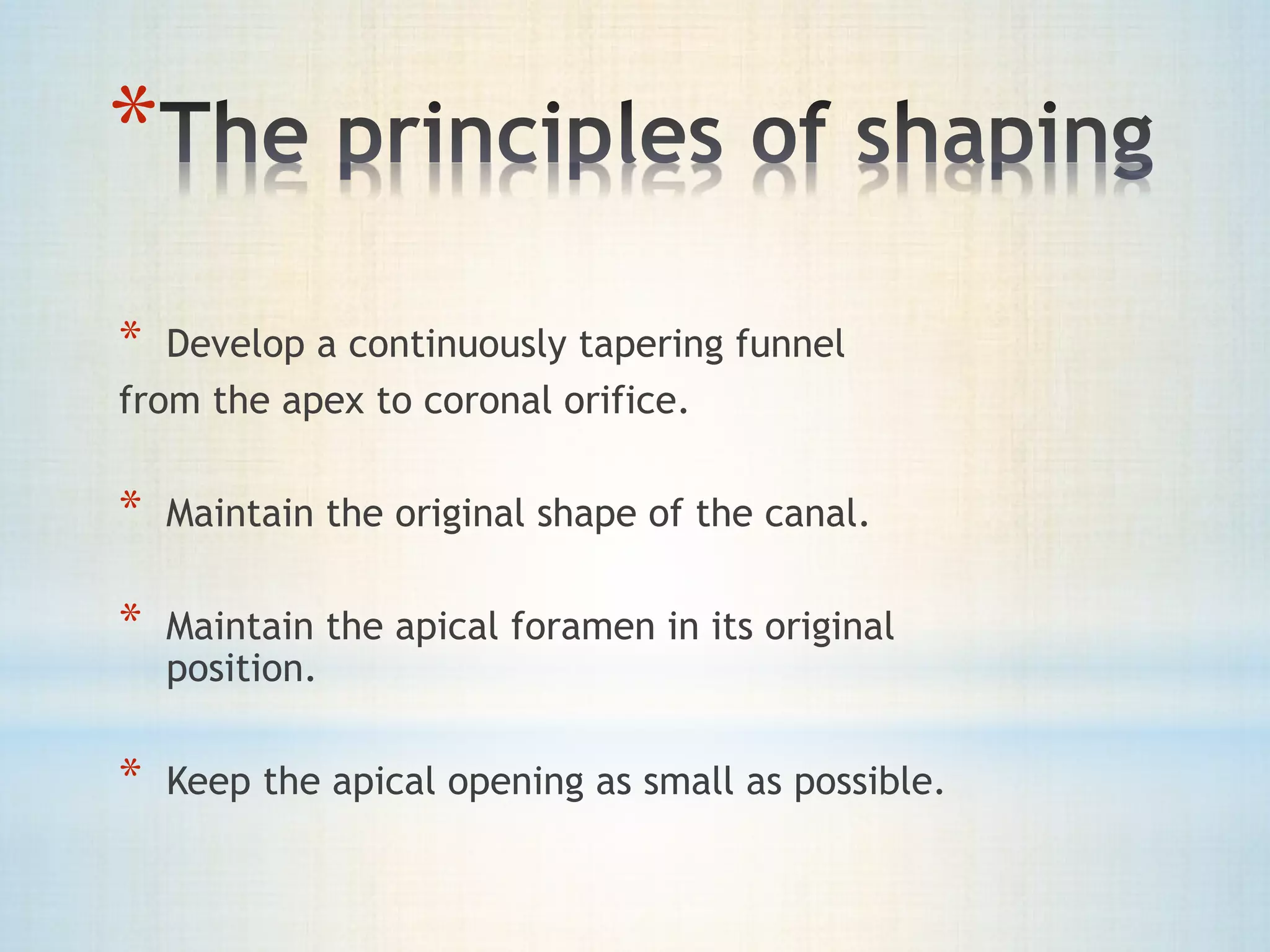 *The principles of shaping

* Develop a continuously tapering funnel from the apex to coronal orifice.

* Maintain the original shape of the canal.

* Maintain the apical foramen in its original position.

* Keep the apical opening as small as possible.